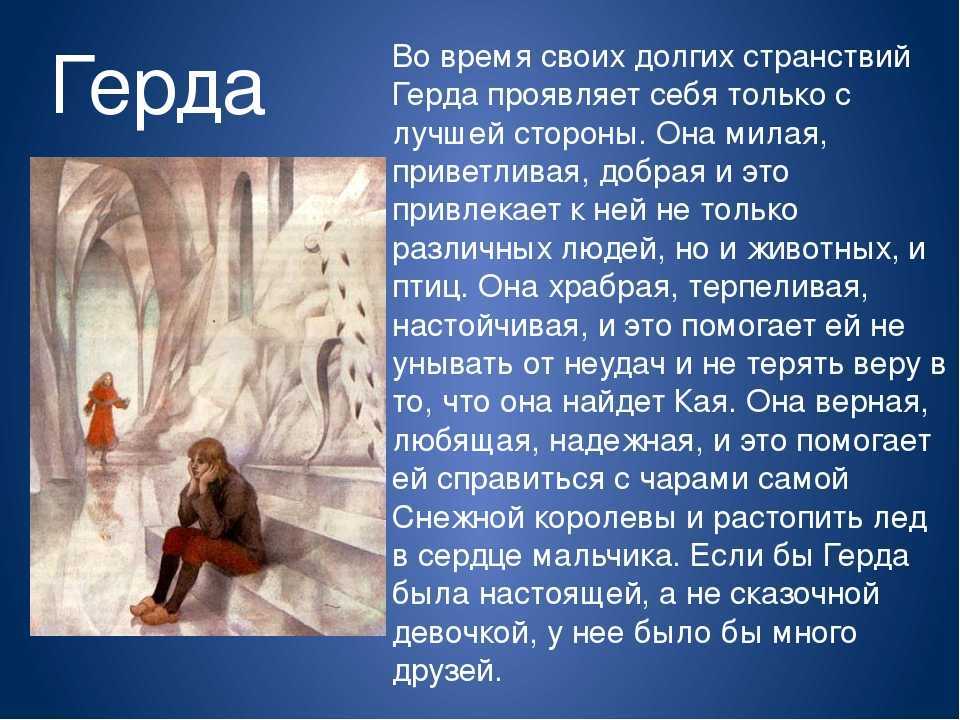 Герда

Во время своих долгих странствий Герда проявляет себя только с лучшей стороны. Она милая, приветливая, добрая и это привлекает к ней не только различных людей, но и животных, и птиц. Она храбрая, терпеливая, настойчивая, и это помогает ей не унывать от неудач и не терять веру в то, что она найдет Кая. Она верная, любящая, надежная, и это помогает ей справиться с чарами самой Снежной королевы и растопить лед в сердце мальчика. Если бы Герда была настоящей, а не сказочной девочкой, у нее было бы много друзей.